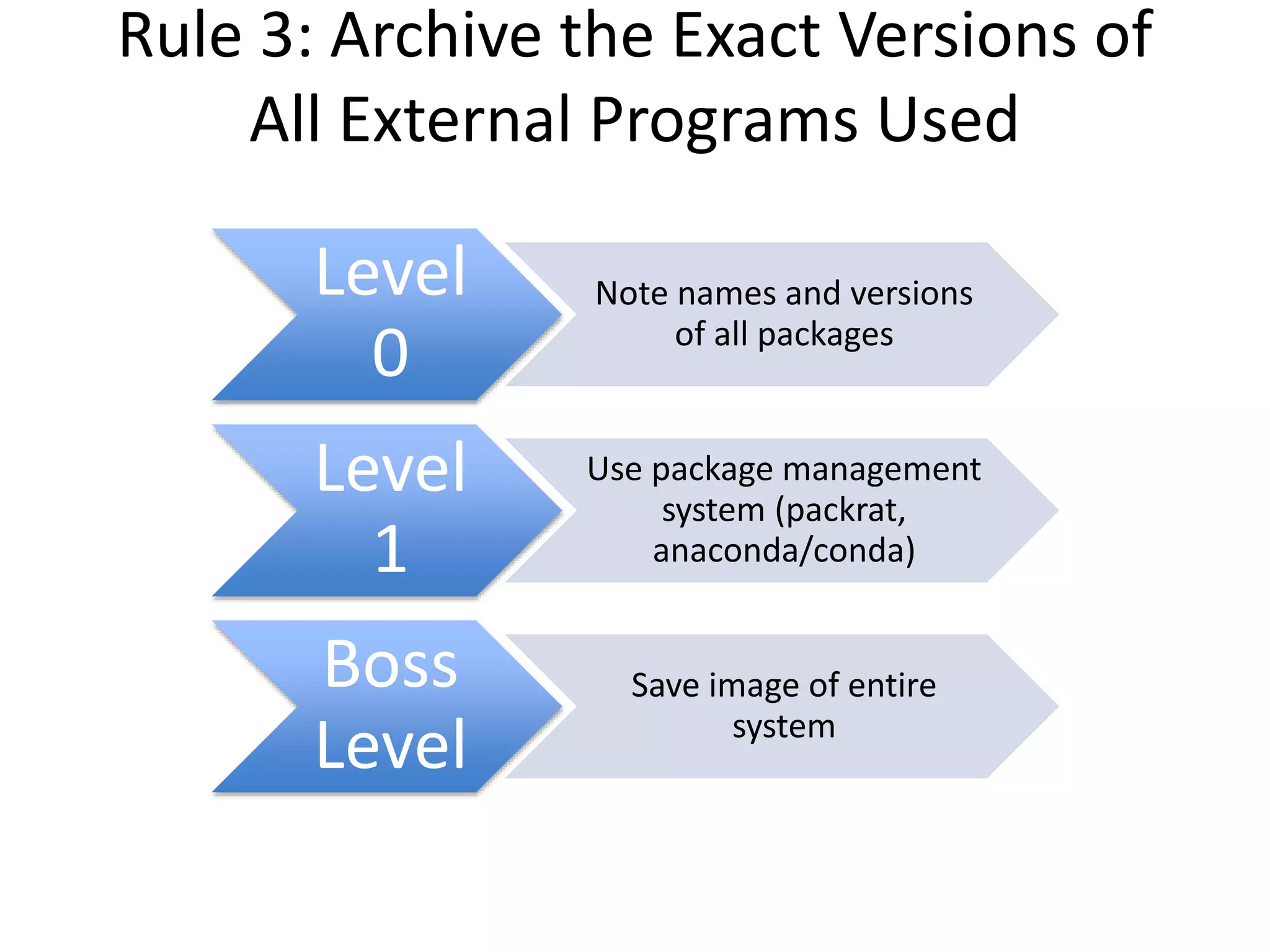 Rule 3: Archive the Exact Versions of All External Programs Used

Level 0

Note names and versions of all packages

Level 1

Use package management system (packrat, anaconda/conda)

Boss Level

Save image of entire system